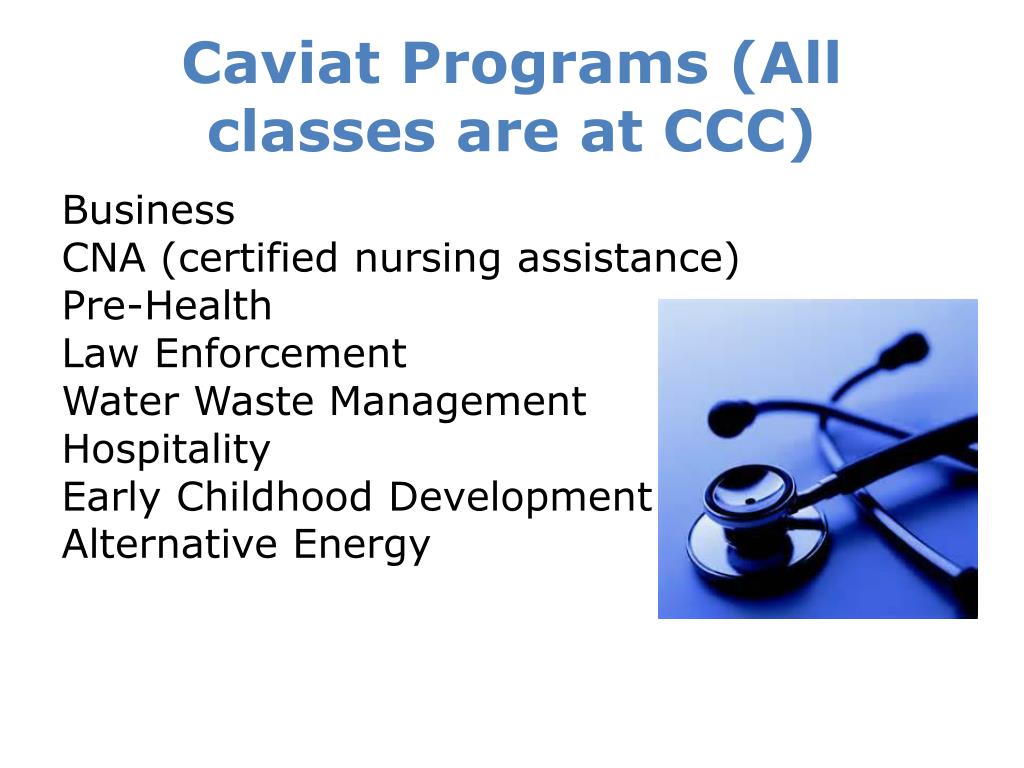 Caviat Programs (All classes are at CCC)

Business
CNA (certified nursing assistance)
Pre-Health
Law Enforcement
Water Waste Management
Hospitality
Early Childhood Development
Alternative Energy